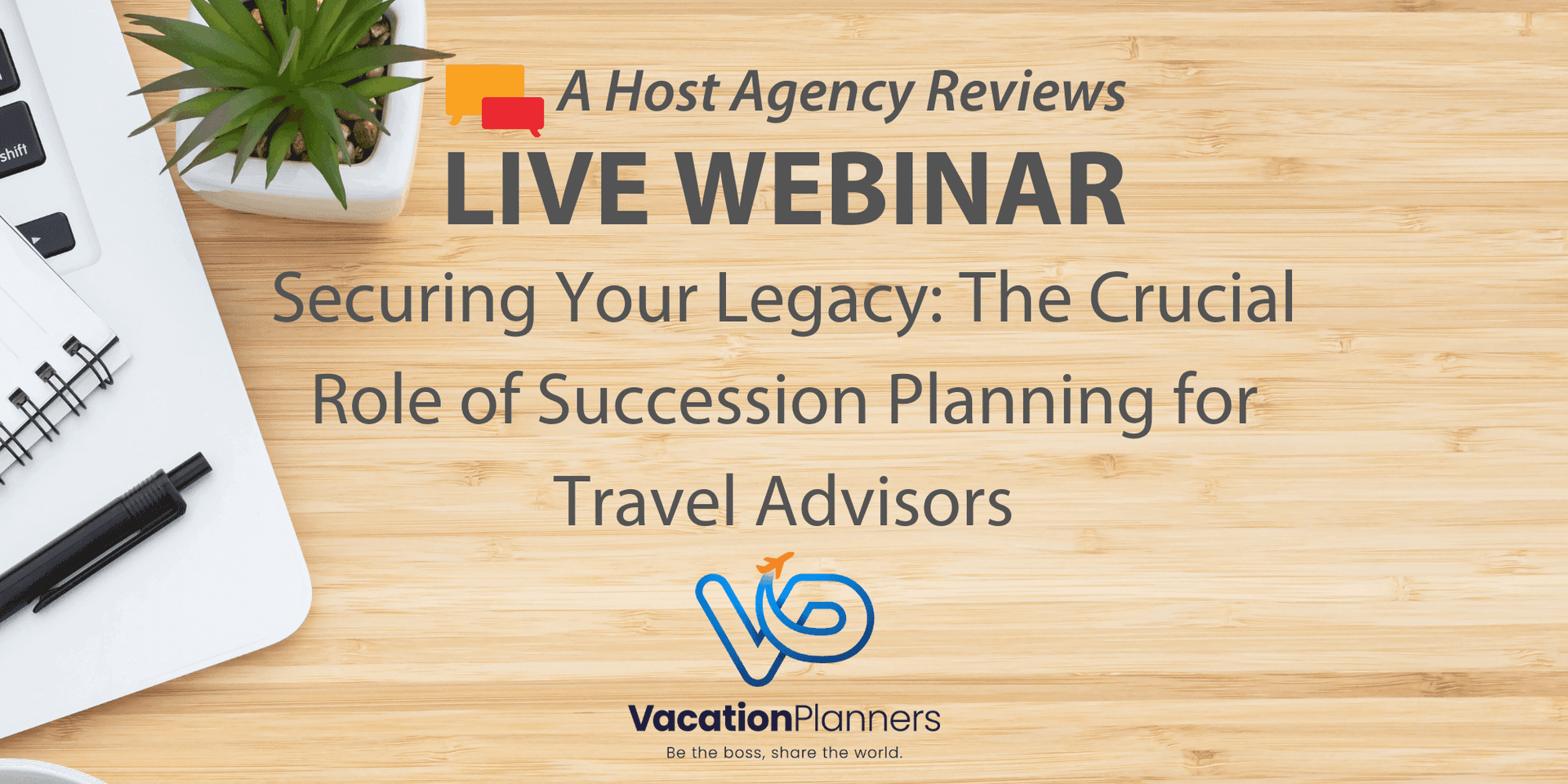 shift

A Host Agency Reviews
LIVE WEBINAR

Securing Your Legacy: The Crucial Role of Succession Planning for Travel Advisors

VacationPlanners
Be the boss, share the world.